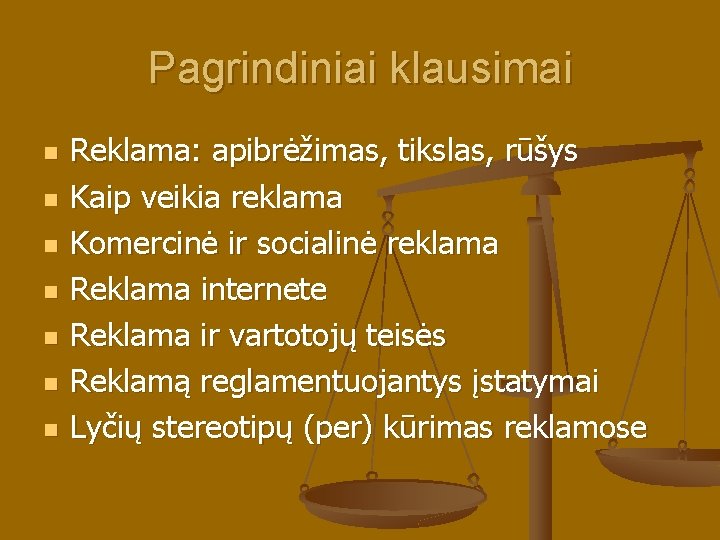 Pagrindiniai klausimai

- Reklama: apibrėžimas, tikslas, rūšys
- Kaip veikia reklama
- Komercinė ir socialinė reklama
- Reklama internete
- Reklama ir vartotojų teisės
- Reklamą reglamentuojantys įstatymai
- Lyčių stereotipų (per) kūrimas reklamose